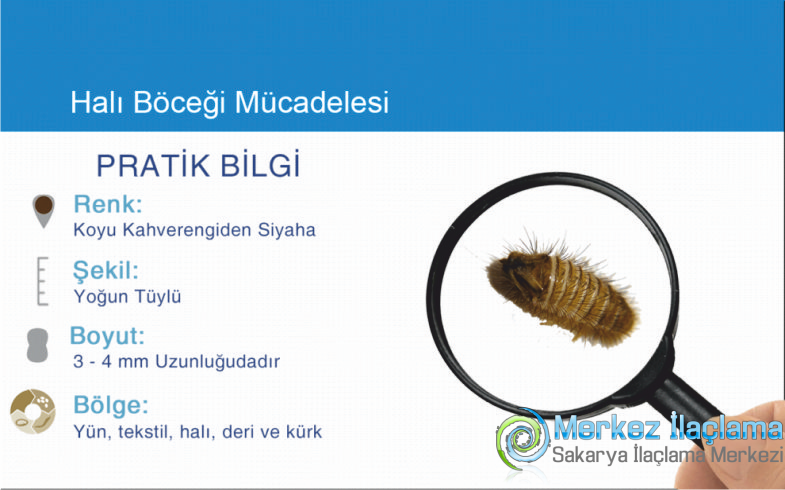 Halı Böceği Mücadelesi

PRATİK BİLGİ

Renk:
Koyu Kahverengiden Siyaha

Şekil:
Yoğun Tüylü

Boyut:
3 - 4 mm Uzunluğudadır

Bölge:
Yün, tekstil, halı, deri ve kürk

Merkez İlaçlama
Sakarya İlaçlama Merkezi